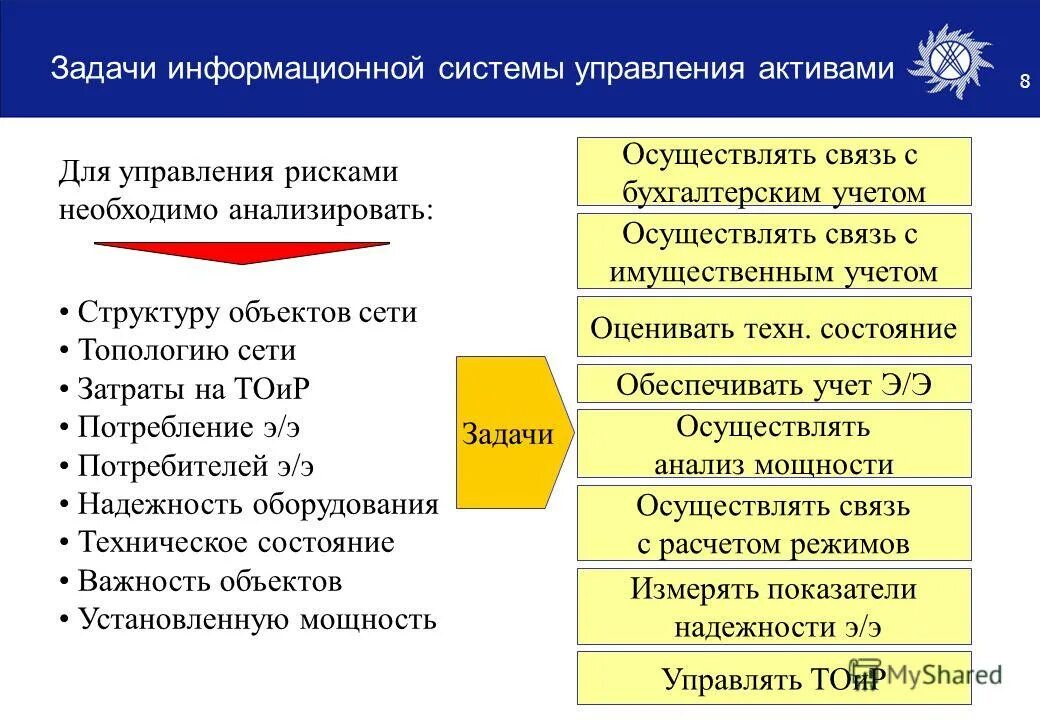 Задачи информационной системы управления активами

8

Для управления рисками необходимо анализировать:

• Структуру объектов сети
• Топологию сети
• Затраты на ТОиР
• Потребление э/э
• Потребителей э/э
• Надежность оборудования
• Техническое состояние
• Важность объектов
• Установленную мощность

Задачи

Осуществлять связь с бухгалтерским учетом

Осуществлять связь с имущественным учетом

Оценивать техн. состояние

Обеспечивать учет Э/Э

Осуществлять анализ мощности

Осуществлять связь с расчетом режимов

Измерять показатели надежности э/э

Управлять ТОиР

MyShared